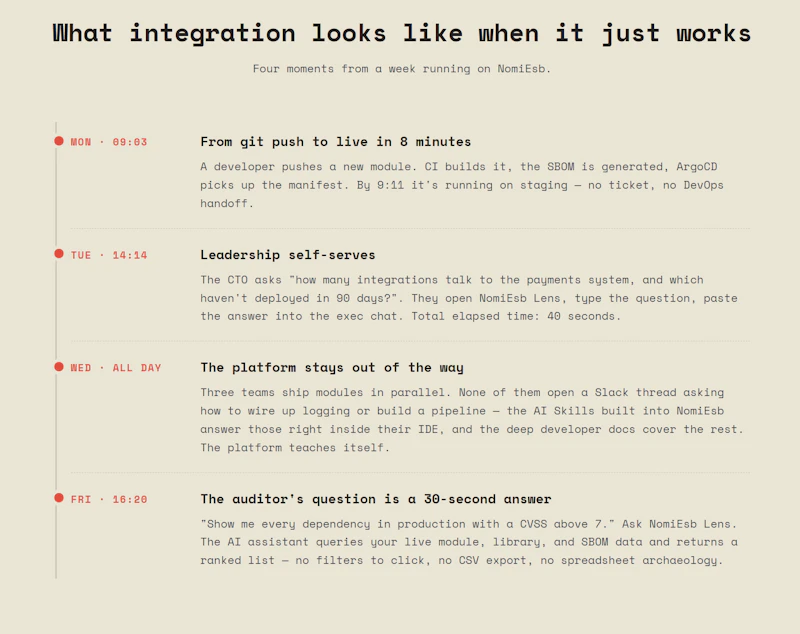 What integration looks like when it just works

Four moments from a week running on NomiEsb.

MON · 09:03

From git push to live in 8 minutes

A developer pushes a new module. CI builds it, the SBOM is generated, ArgoCD picks up the manifest. By 9:11 it's running on staging — no ticket, no DevOps handoff.

TUE · 14:14

Leadership self-serves

The CTO asks "how many integrations talk to the payments system, and which haven't deployed in 90 days?". They open NomiEsb Lens, type the question, paste the answer into the exec chat. Total elapsed time: 40 seconds.

WED · ALL DAY

The platform stays out of the way

Three teams ship modules in parallel. None of them open a Slack thread asking how to wire up logging or build a pipeline — the AI Skills built into NomiEsb answer those right inside their IDE, and the deep developer docs cover the rest. The platform teaches itself.

FRI · 16:20

The auditor's question is a 30-second answer

"Show me every dependency in production with a CVSS above 7." Ask NomiEsb Lens. The AI assistant queries your live module, library, and SBOM data and returns a ranked list — no filters to click, no CSV export, no spreadsheet archaeology.